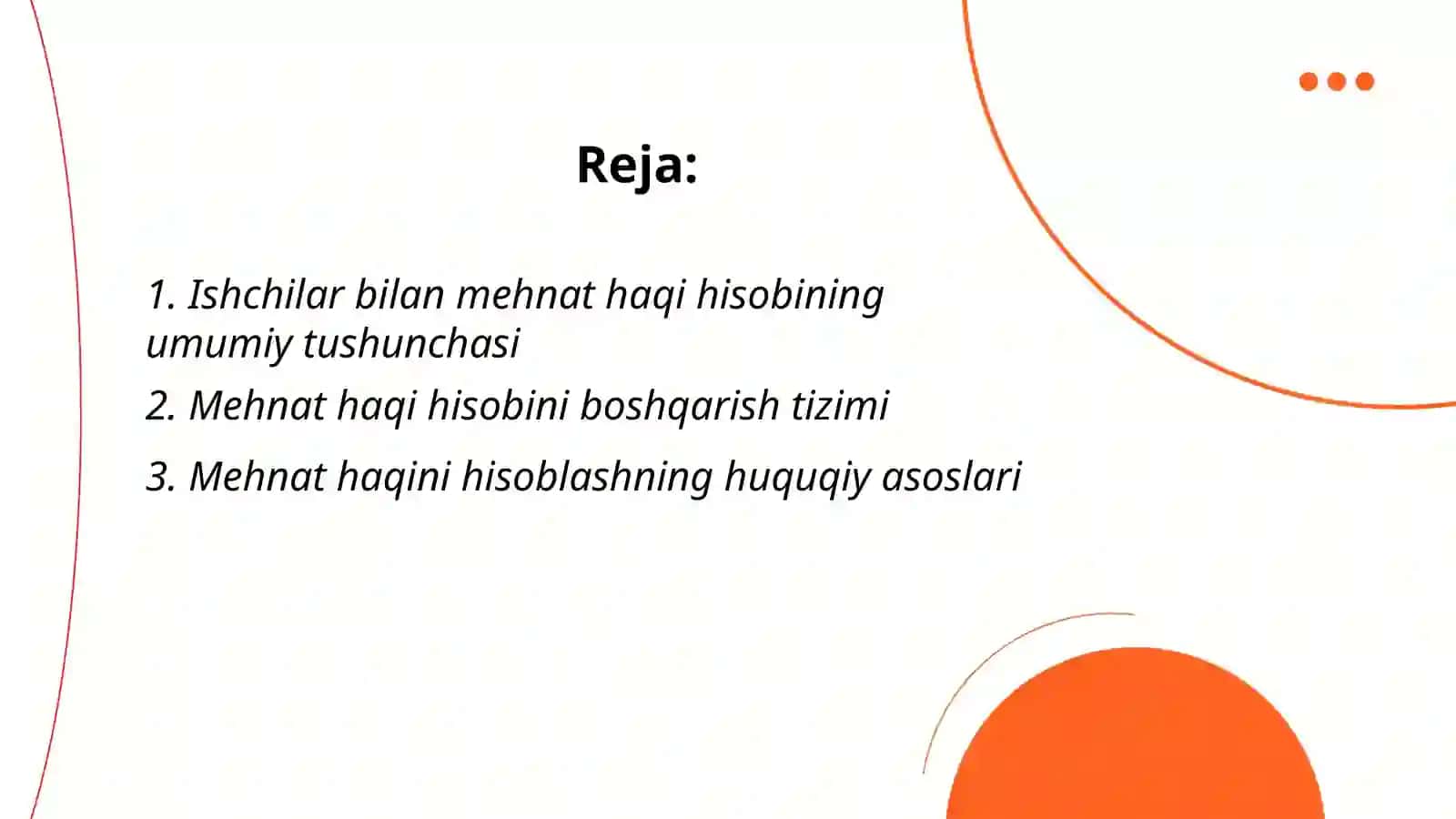 Reja:

1. Ishchilar bilan mehnat haqi hisobining umumiy tushunchasi

2. Mehnat haqi hisobini boshqarish tizimi

3. Mehnat haqini hisoblashning huquqiy asoslari